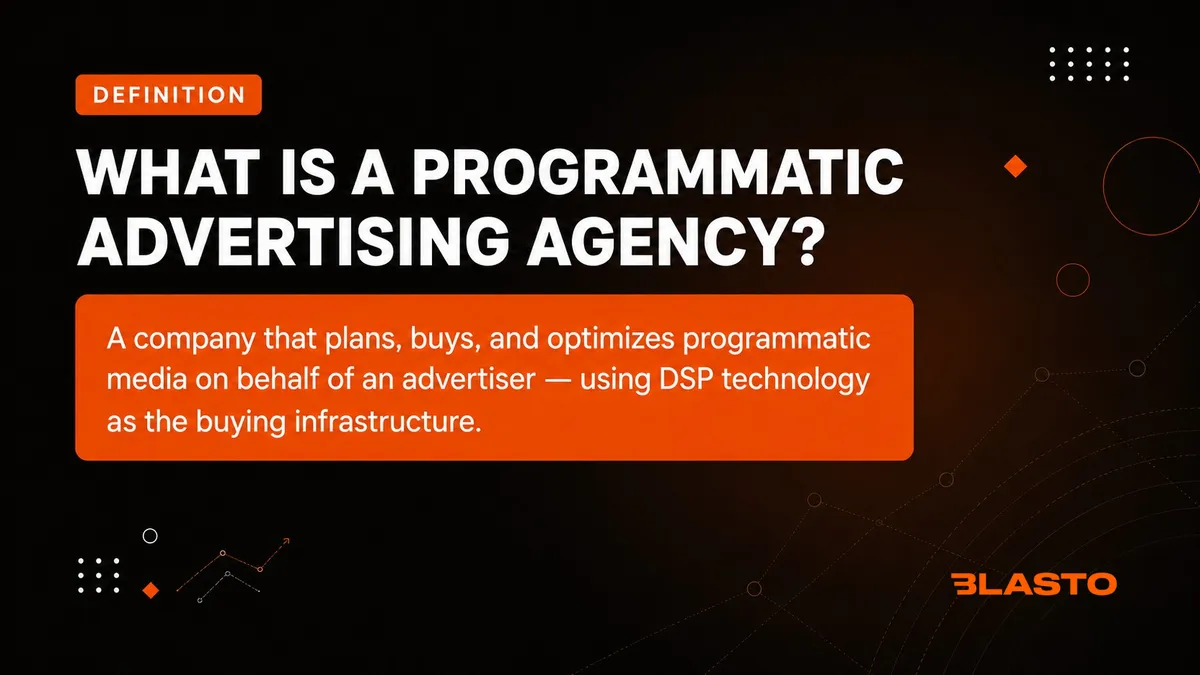 DEFINITION

WHAT IS A PROGRAMMATIC ADVERTISING AGENCY?

A company that plans, buys, and optimizes programmatic media on behalf of an advertiser — using DSP technology as the buying infrastructure.

BLASTO